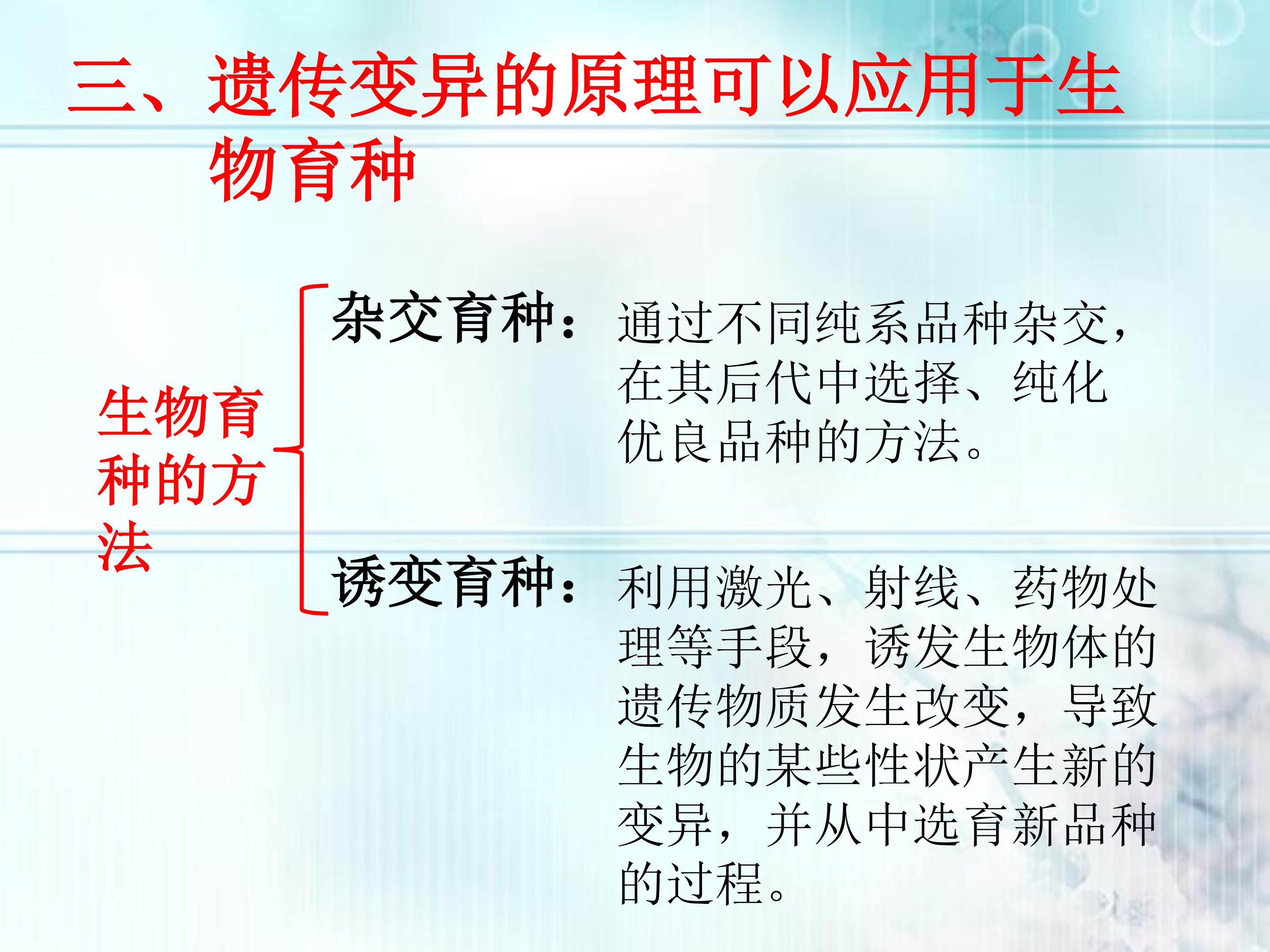 三、遗传变异的原理可以应用于生物育种

生物育种的方法

杂交育种：通过不同纯系品种杂交，在其后代中选择、纯化优良品种的方法。

诱变育种：利用激光、射线、药物处理等手段，诱发生物体的遗传物质发生改变，导致生物的某些性状产生新的变异，并从中选育新品种的过程。